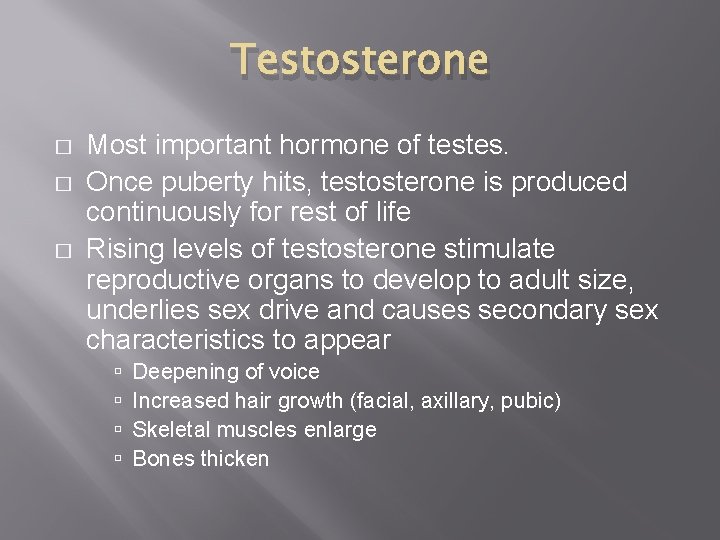 Testosterone

□ Most important hormone of testes.
□ Once puberty hits, testosterone is produced continuously for rest of life
□ Rising levels of testosterone stimulate reproductive organs to develop to adult size, underlies sex drive and causes secondary sex characteristics to appear
▫ Deepening of voice
▫ Increased hair growth (facial, axillary, pubic)
▫ Skeletal muscles enlarge
▫ Bones thicken